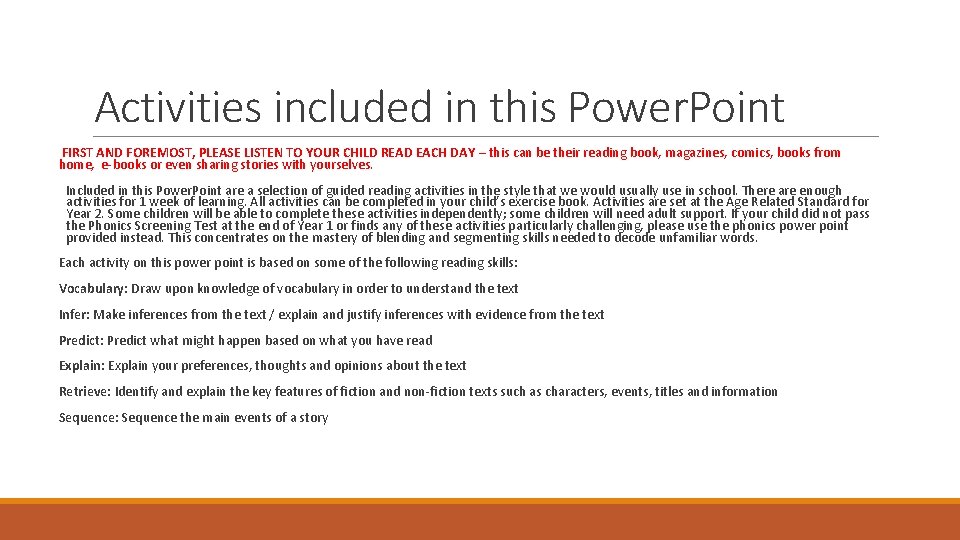 Activities included in this Power.Point

FIRST AND FOREMOST, PLEASE LISTEN TO YOUR CHILD READ EACH DAY – this can be their reading book, magazines, comics, books from home, e-books or even sharing stories with yourselves.

Included in this Power.Point are a selection of guided reading activities in the style that we would usually use in school. There are enough activities for 1 week of learning. All activities can be completed in your child's exercise book. Activities are set at the Age Related Standard for Year 2. Some children will be able to complete these activities independently; some children will need adult support. If your child did not pass the Phonics Screening Test at the end of Year 1 or finds any of these activities particularly challenging, please use the phonics power point provided instead. This concentrates on the mastery of blending and segmenting skills needed to decode unfamiliar words.

Each activity on this power point is based on some of the following reading skills:

Vocabulary: Draw upon knowledge of vocabulary in order to understand the text

Infer: Make inferences from the text / explain and justify inferences with evidence from the text

Predict: Predict what might happen based on what you have read

Explain: Explain your preferences, thoughts and opinions about the text

Retrieve: Identify and explain the key features of fiction and non-fiction texts such as characters, events, titles and information

Sequence: Sequence the main events of a story